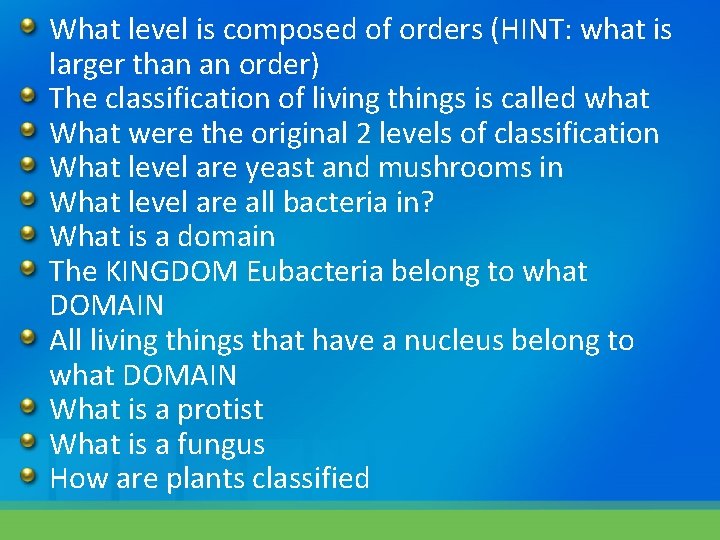 What level is composed of orders (HINT: what is larger than an order)
The classification of living things is called what
What were the original 2 levels of classification
What level are yeast and mushrooms in
What level are all bacteria in?
What is a domain
The KINGDOM Eubacteria belong to what DOMAIN
All living things that have a nucleus belong to what DOMAIN
What is a protist
What is a fungus
How are plants classified